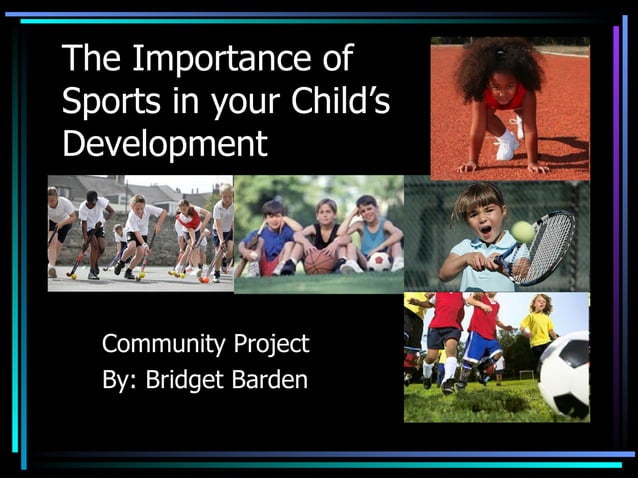 The Importance of Sports in your Child's Development

Community Project
By: Bridget Barden